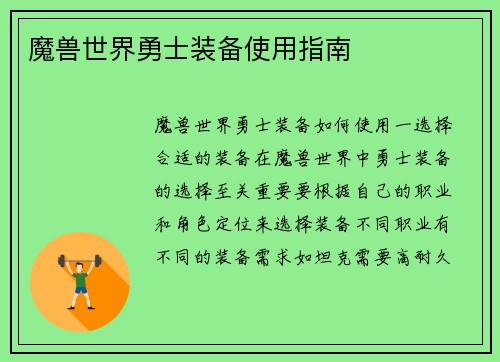 魔兽世界勇士装备使用指南

魔兽世界勇士装备如何使用一选择合适的装备在魔兽世界中勇士装备的选择至关重要要根据自己的职业和角色定位来选择装备不同职业有不同的装备需求如坦克需要高耐久